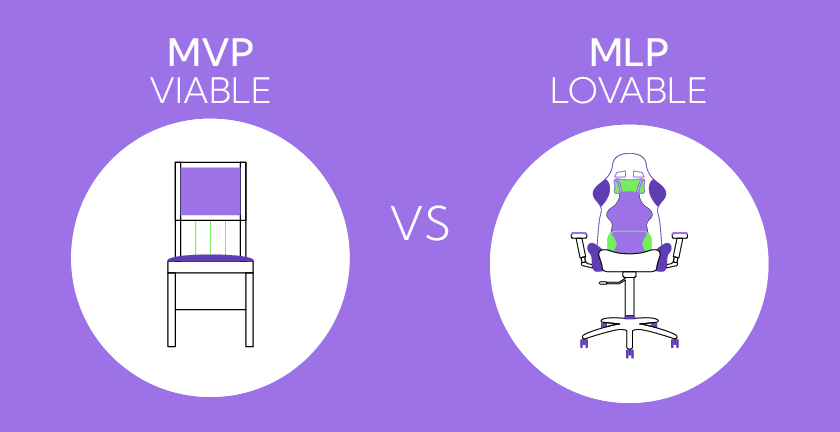 MVP
VIABLE

VS

MLP
LOVABLE